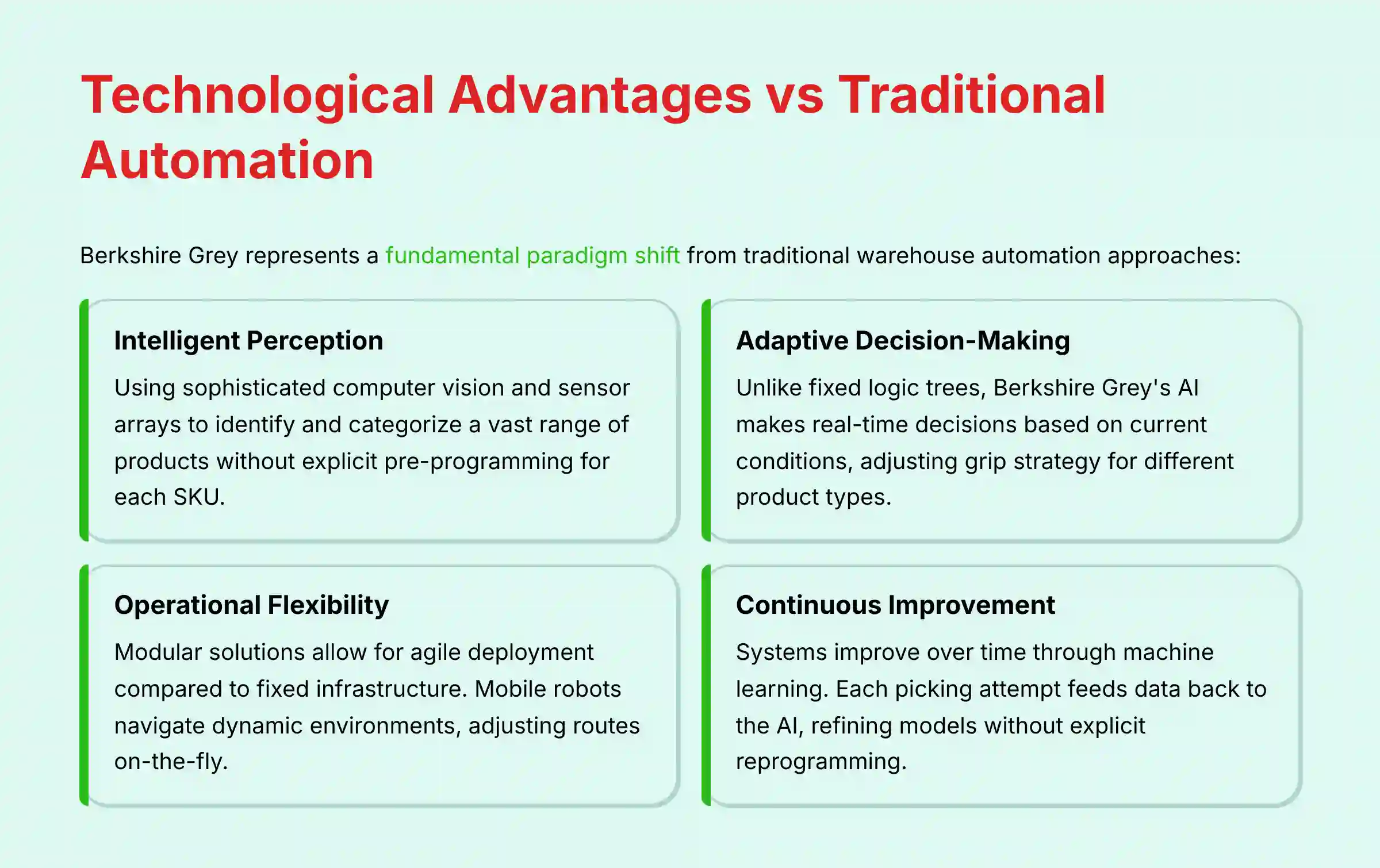 Technological Advantages vs Traditional Automation

Berkshire Grey represents a fundamental paradigm shift from traditional warehouse automation approaches:

Intelligent Perception

Using sophisticated computer vision and sensor arrays to identify and categorize a vast range of products without explicit pre-programming for each SKU.

Adaptive Decision-Making

Unlike fixed logic trees, Berkshire Grey's AI makes real-time decisions based on current conditions, adjusting grip strategy for different product types.

Operational Flexibility

Modular solutions allow for agile deployment compared to fixed infrastructure. Mobile robots navigate dynamic environments, adjusting routes on-the-fly.

Continuous Improvement

Systems improve over time through machine learning. Each picking attempt feeds data back to the AI, refining models without explicit reprogramming.